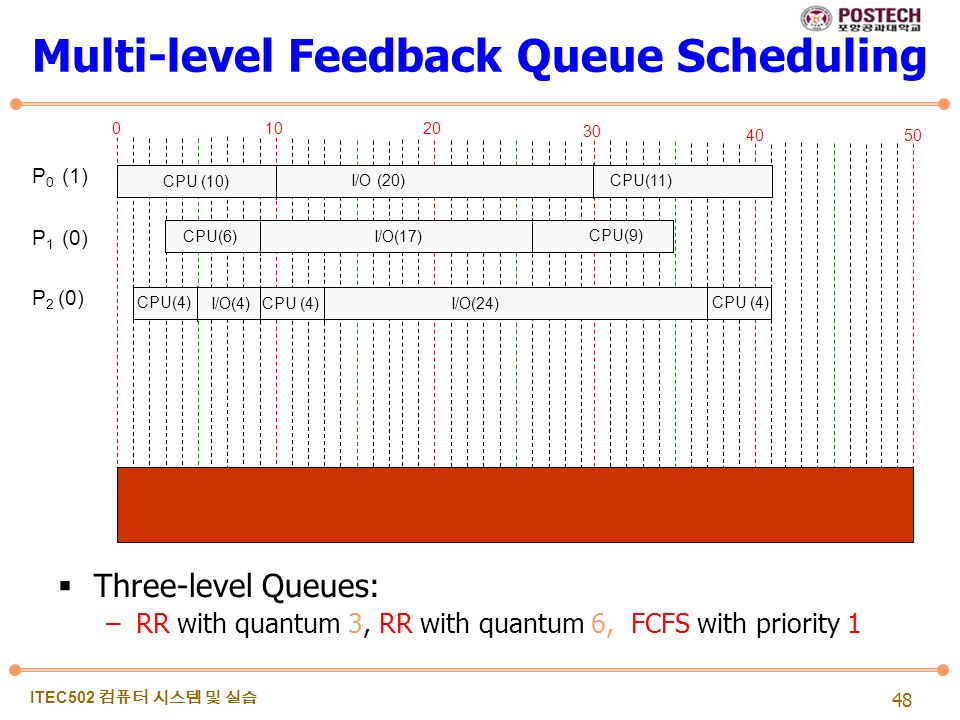 POSTECH
포항공과대학교

Multi-level Feedback Queue Scheduling

0 10 20 30 40 50

$P_0$ (1)
CPU (10) I/O (20) CPU(11)

$P_1$ (0)
CPU(6) I/O(17) CPU(9)

$P_2$ (0)
CPU(4) I/O(4) CPU (4) I/O(24) CPU (4)

▪ Three-level Queues:
– RR with quantum 3, RR with quantum 6, FCFS with priority 1

ITEC502 컴퓨터 시스템 및 실습

48